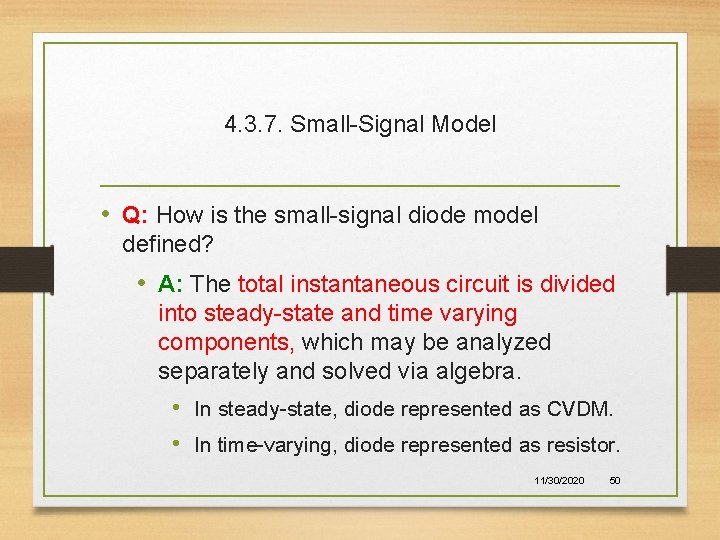 4.3.7. Small-Signal Model

• Q: How is the small-signal diode model defined?

• A: The total instantaneous circuit is divided into steady-state and time varying components, which may be analyzed separately and solved via algebra.

• In steady-state, diode represented as CVDM.

• In time-varying, diode represented as resistor.

11/30/2020 50